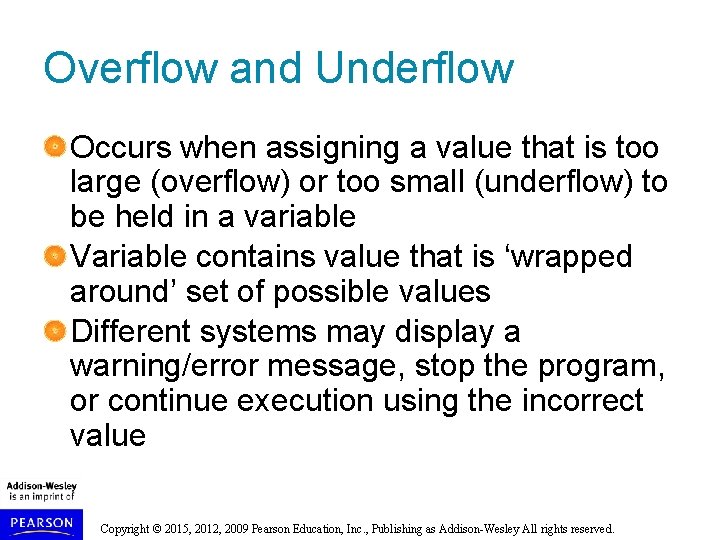 Overflow and Underflow

Occurs when assigning a value that is too large (overflow) or too small (underflow) to be held in a variable

Variable contains value that is ‘wrapped around’ set of possible values

Different systems may display a warning/error message, stop the program, or continue execution using the incorrect value

Addison-Wesley is an imprint of

PEARSON

Copyright © 2015, 2012, 2009 Pearson Education, Inc., Publishing as Addison-Wesley All rights reserved.